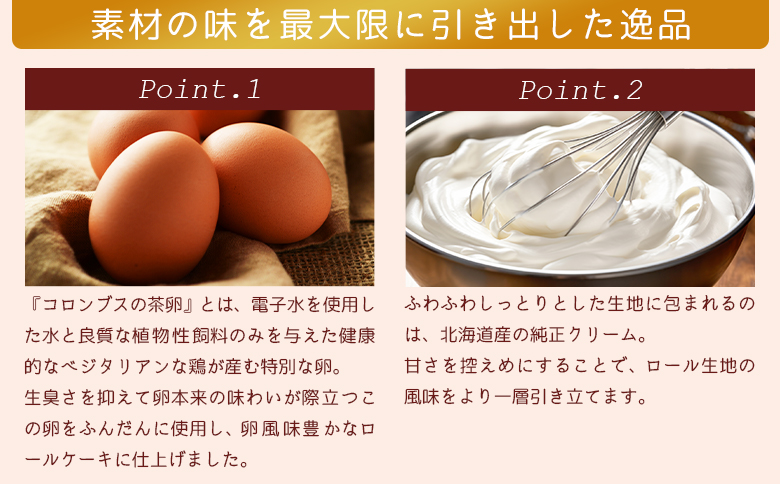 素材の味を最大限に引き出した逸品

Point.1

『コロンブスの茶卵』とは、電子水を使用した水と良質な植物性飼料のみを与えた健康的なベジタリアンな鶏が産む特別な卵。
生臭さを抑えて卵本来の味わいが際立つこの卵をふんだんに使用し、卵風味豊かなロールケーキに仕上げました。

Point.2

ふわふわしっとりとした生地に包まれるのは、北海道産の純正クリーム。
甘さを控えめにすることで、ロール生地の風味をより一層引き立てます。